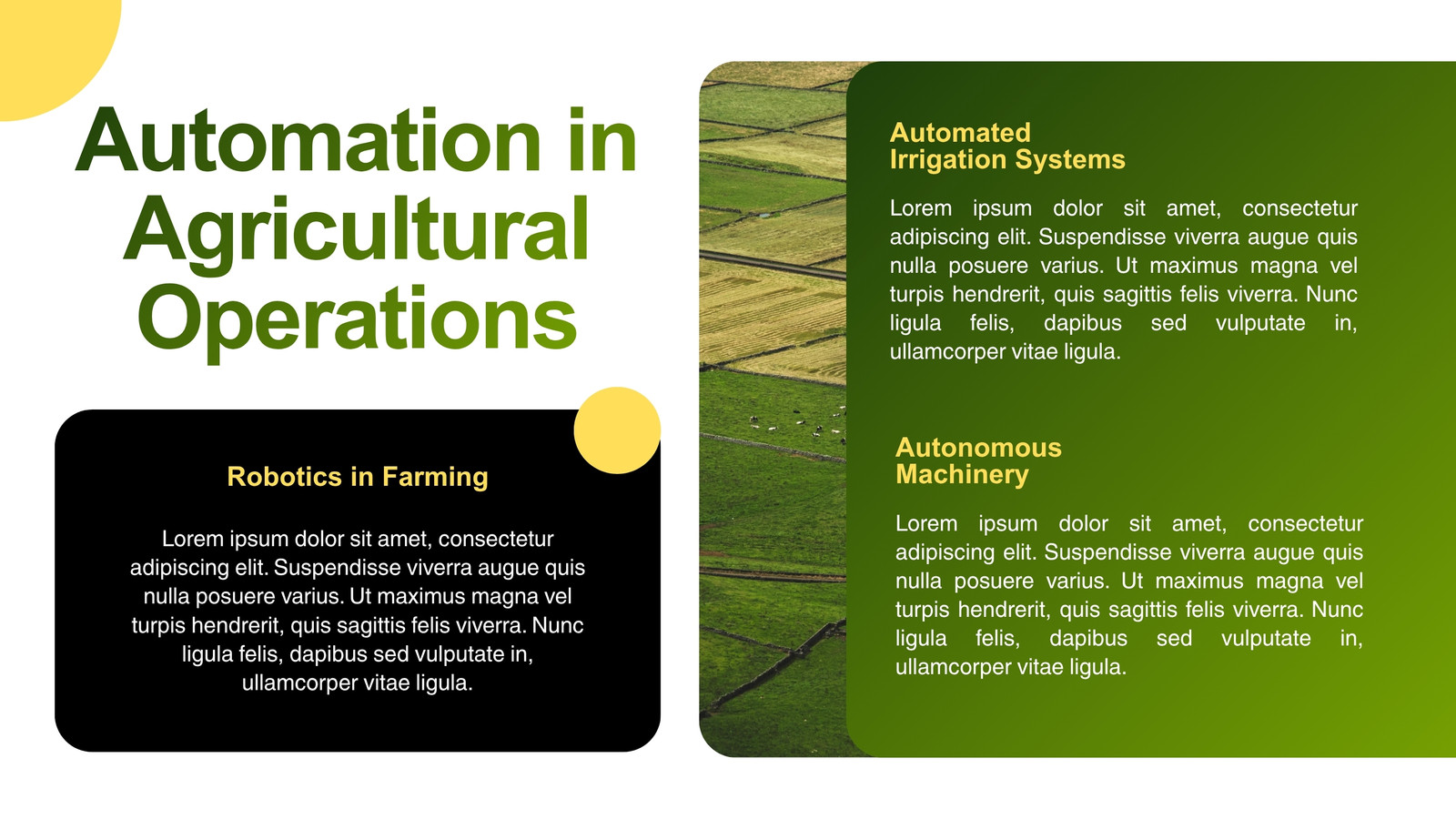 Automation in Agricultural Operations

Robotics in Farming

Lorem ipsum dolor sit amet, consectetur adipiscing elit. Suspendisse viverra augue quis nulla posuere varius. Ut maximus magna vel turpis hendrerit, quis sagittis felis viverra. Nunc ligula felis, dapibus sed vulputate in, ullamcorper vitae ligula.

Automated Irrigation Systems

Lorem ipsum dolor sit amet, consectetur adipiscing elit. Suspendisse viverra augue quis nulla posuere varius. Ut maximus magna vel turpis hendrerit, quis sagittis felis viverra. Nunc ligula felis, dapibus sed vulputate in, ullamcorper vitae ligula.

Autonomous Machinery

Lorem ipsum dolor sit amet, consectetur adipiscing elit. Suspendisse viverra augue quis nulla posuere varius. Ut maximus magna vel turpis hendrerit, quis sagittis felis viverra. Nunc ligula felis, dapibus sed vulputate in, ullamcorper vitae ligula.